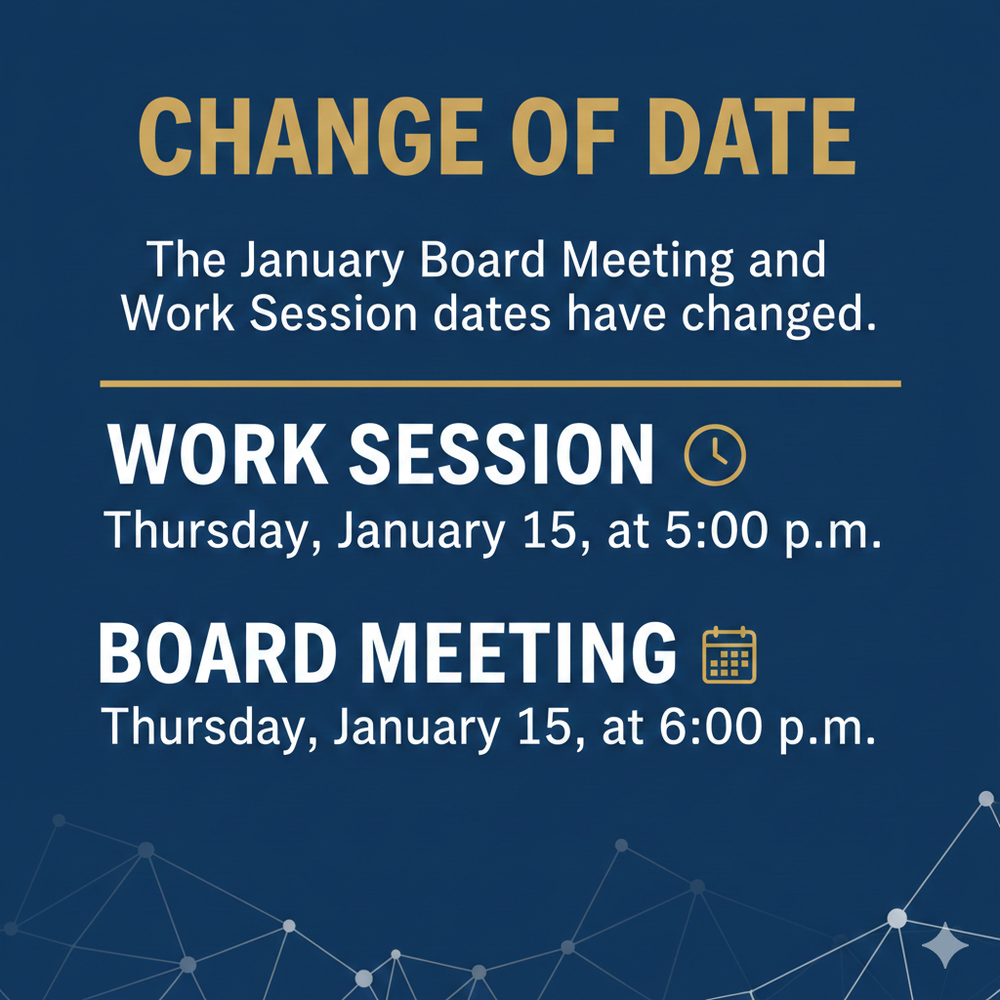 CHANGE OF DATE

The January Board Meeting and Work Session dates have changed.

WORK SESSION
Thursday, January 15, at 5:00 p.m.

BOARD MEETING
Thursday, January 15, at 6:00 p.m.